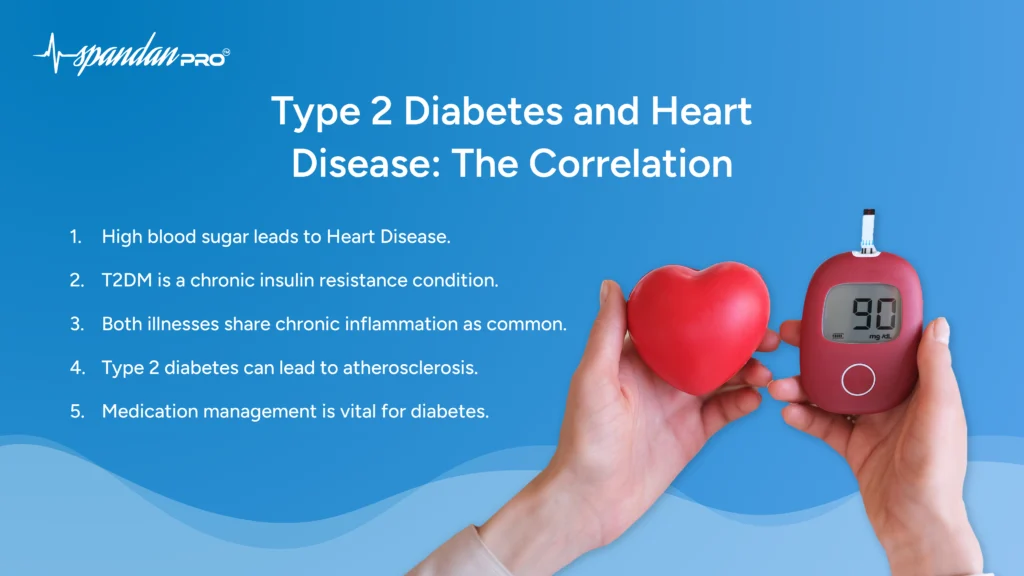 spandan PRO

Type 2 Diabetes and Heart Disease: The Correlation

1. High blood sugar leads to Heart Disease.
2. T2DM is a chronic insulin resistance condition.
3. Both illnesses share chronic inflammation as common.
4. Type 2 diabetes can lead to atherosclerosis.
5. Medication management is vital for diabetes.

90
mg/dL